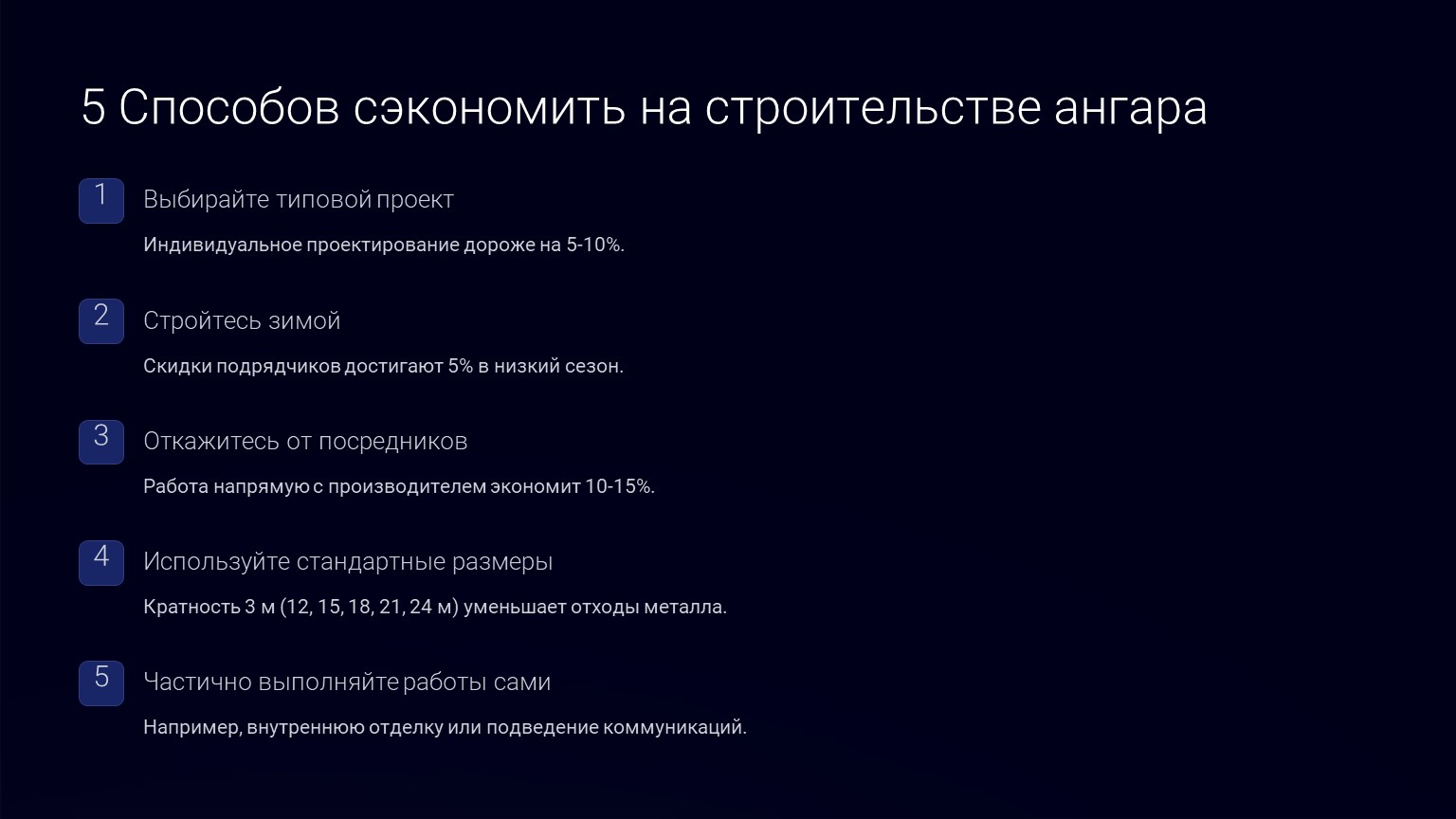 5 Способов сэкономить на строительстве ангара

1 Выбирайте типовой проект

Индивидуальное проектирование дороже на 5-10%.

2 Стройтесь зимой

Скидки подрядчиков достигают 5% в низкий сезон.

3 Откажитесь от посредников

Работа напрямую с производителем экономит 10-15%.

4 Используйте стандартные размеры

Кратность 3 м (12, 15, 18, 21, 24 м) уменьшает отходы металла.

5 Частично выполняйте работы сами

Например, внутреннюю отделку или подведение коммуникаций.